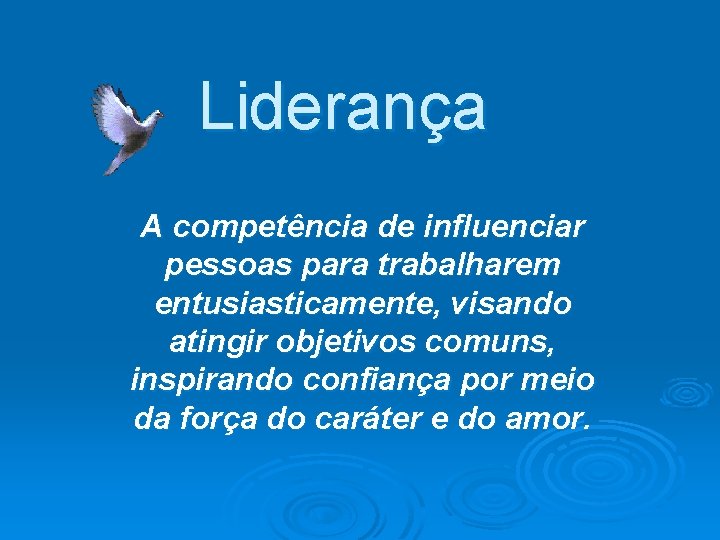 Liderança

A competência de influenciar pessoas para trabalharem entusiasticamente, visando atingir objetivos comuns, inspirando confiança por meio da força do caráter e do amor.